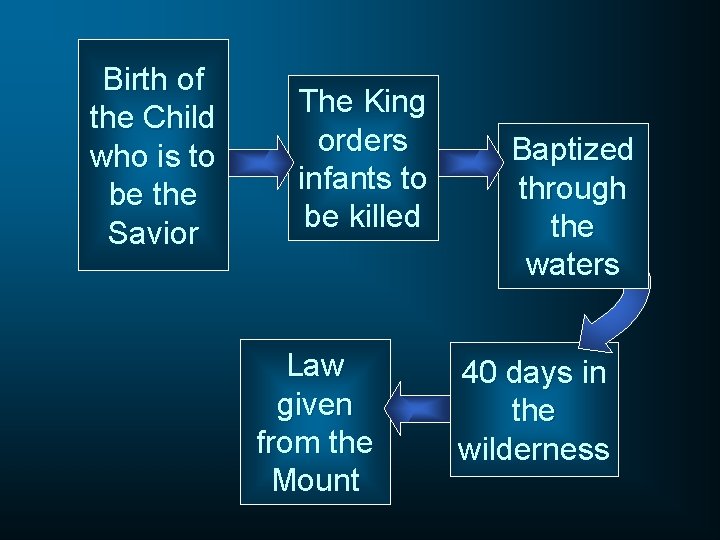 Birth of the Child who is to be the Savior

The King orders infants to be killed

Baptized through the waters

40 days in the wilderness

Law given from the Mount